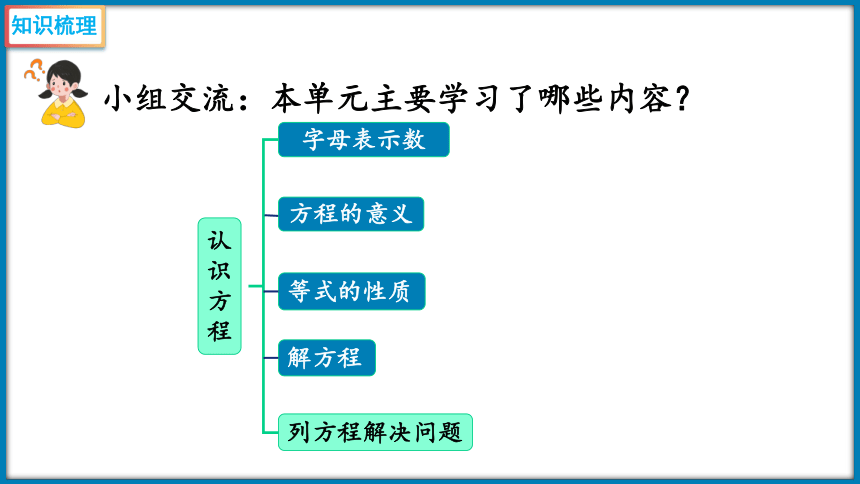 知识梳理

小组交流：本单元主要学习了哪些内容？

认识方程

字母表示数

方程的意义

等式的性质

解方程

列方程解决问题